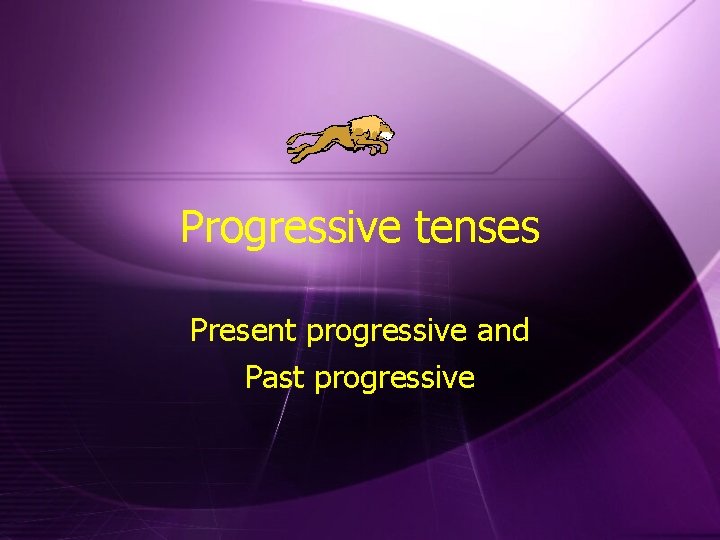 Progressive tenses

Present progressive and
Past progressive